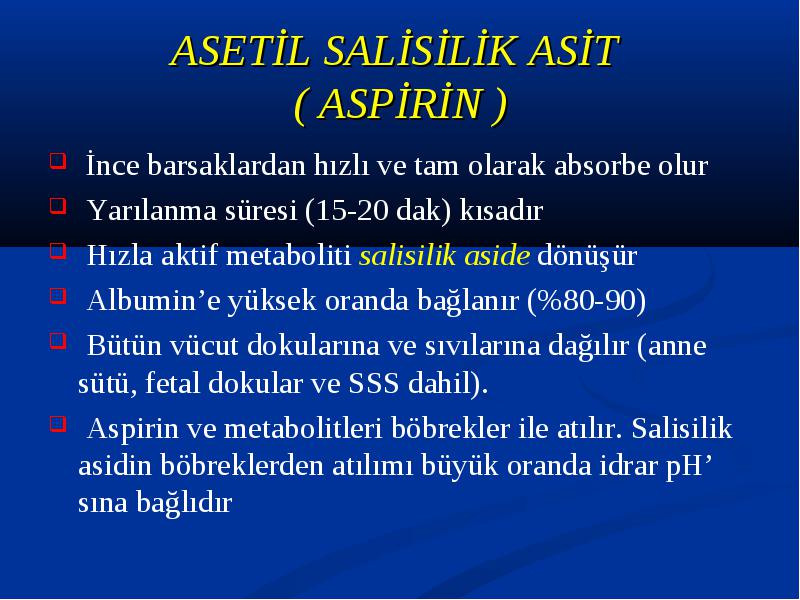 ASETİL SALİSİLİK ASİT
( ASPİRİN )

İnce barsaklardan hızlı ve tam olarak absorbe olur

Yarılanma süresi (15-20 dak) kısadır

Hızla aktif metaboliti salisilik aside dönüşür

Albumin’e yüksek oranda bağlanır (%80-90)

Bütün vücut dokularına ve sıvılarına dağılır (anne sütü, fetal dokular ve SSS dahil).

Aspirin ve metabolitleri böbrekler ile atılır. Salisilik asidin böbreklerden atılımı büyük oranda idrar pH’ sına bağlıdır